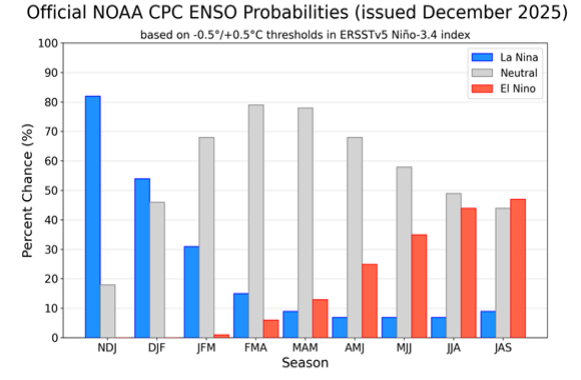 Official NOAA CPC ENSO Probabilities (issued December 2025)

based on -0.5°/+0.5°C thresholds in ERSSTv5 Niño-3.4 index

La Nina
Neutral
El Nino

Percent Chance (%)

100
90
80
70
60
50
40
30
20
10
0

NDJ DJF JFM FMA MAM AMJ MJJ JJA JAS

Season